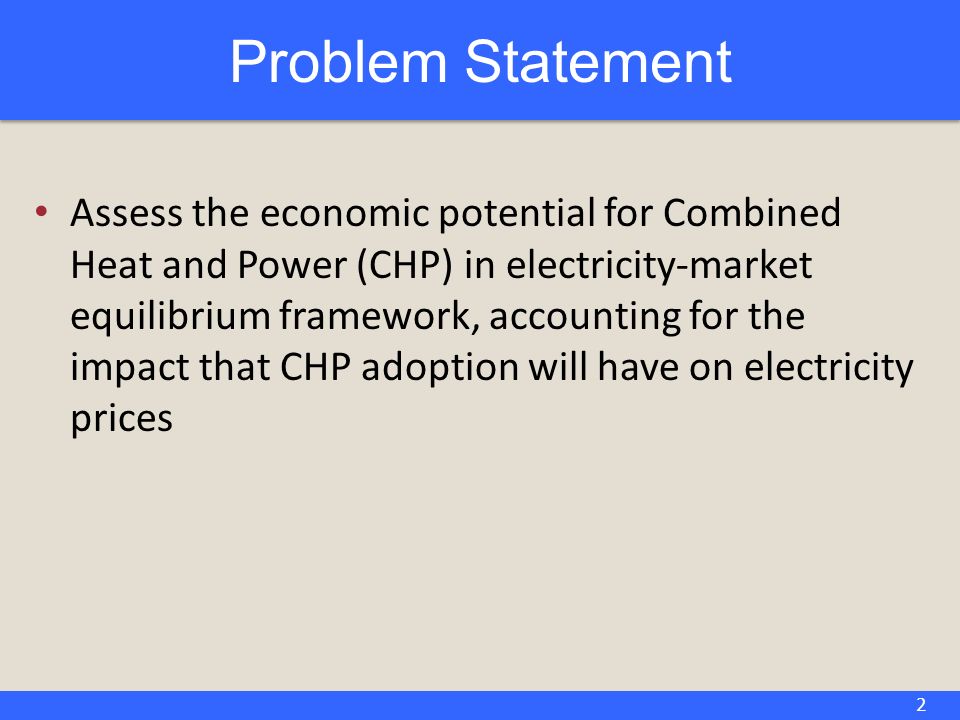 Problem Statement

• Assess the economic potential for Combined Heat and Power (CHP) in electricity-market equilibrium framework, accounting for the impact that CHP adoption will have on electricity prices

2